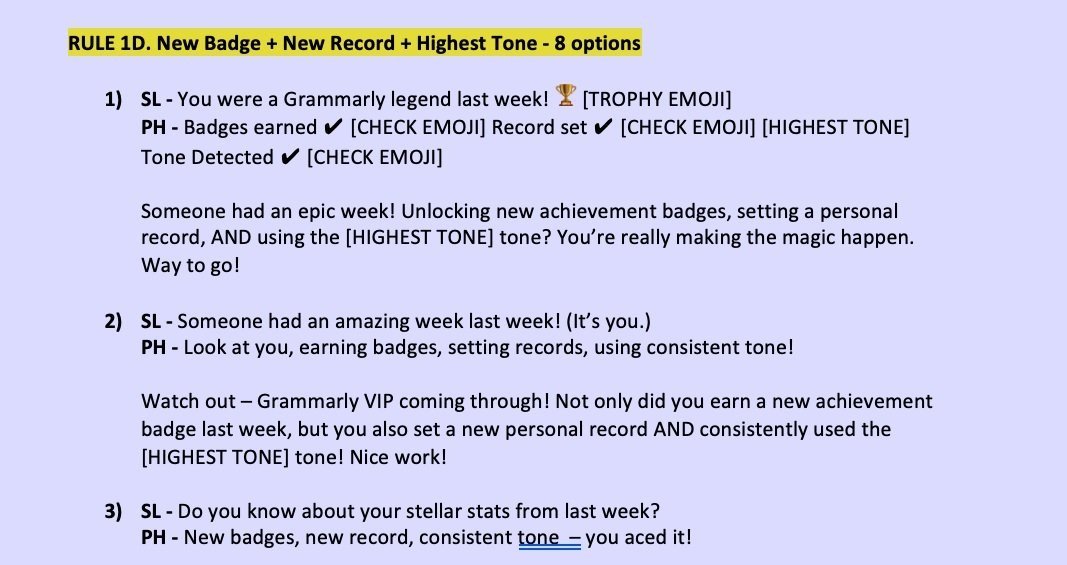 RULE 1D. New Badge + New Record + Highest Tone - 8 options

1) SL - You were a Grammarly legend last week! 🏆 [TROPHY EMOJI]
PH - Badges earned ✔ [CHECK EMOJI] Record set ✔ [CHECK EMOJI] [HIGHEST TONE] Tone Detected ✔ [CHECK EMOJI]

Someone had an epic week! Unlocking new achievement badges, setting a personal record, AND using the [HIGHEST TONE] tone? You're really making the magic happen. Way to go!

2) SL - Someone had an amazing week last week! (It's you.)
PH - Look at you, earning badges, setting records, using consistent tone!

Watch out – Grammarly VIP coming through! Not only did you earn a new achievement badge last week, but you also set a new personal record AND consistently used the [HIGHEST TONE] tone! Nice work!

3) SL - Do you know about your stellar stats from last week?
PH - New badges, new record, consistent tone – you aced it!